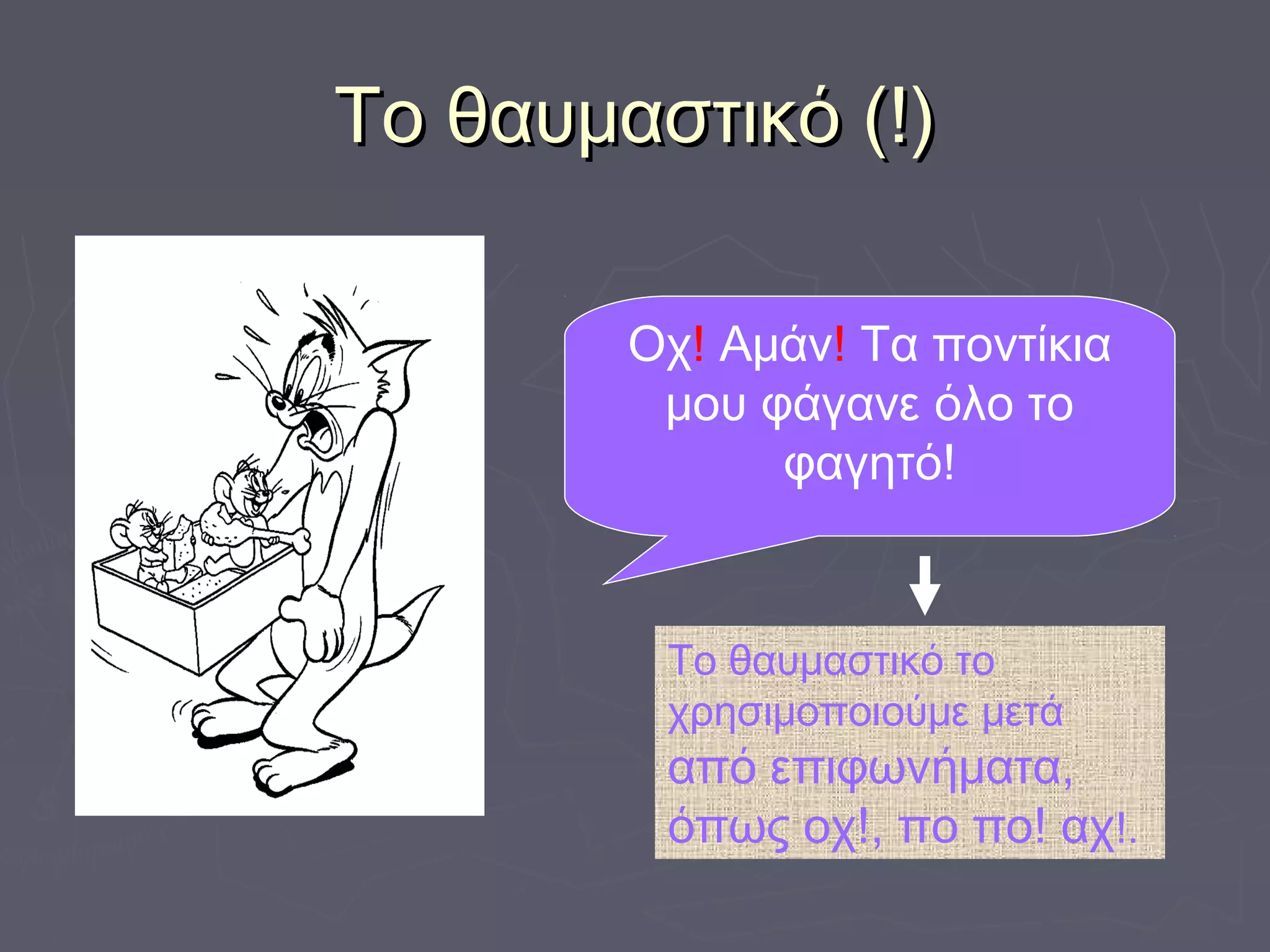 Το θαυμαστικό (!)

Οχ! Αμάν! Τα ποντίκια μου φάγανε όλο το φαγητό!

Το θαυμαστικό το χρησιμοποιούμε μετά από επιφωνήματα, όπως οχ!, πο πο! αχ!.